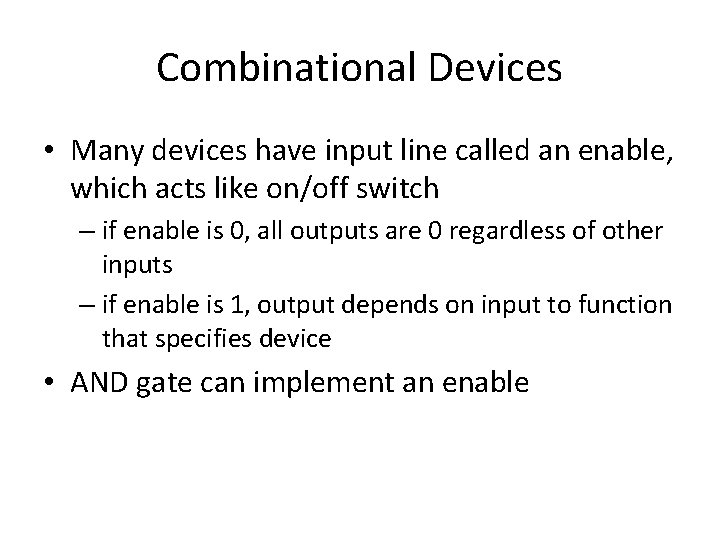 Combinational Devices

• Many devices have input line called an enable, which acts like on/off switch
– if enable is 0, all outputs are 0 regardless of other inputs
– if enable is 1, output depends on input to function that specifies device

• AND gate can implement an enable